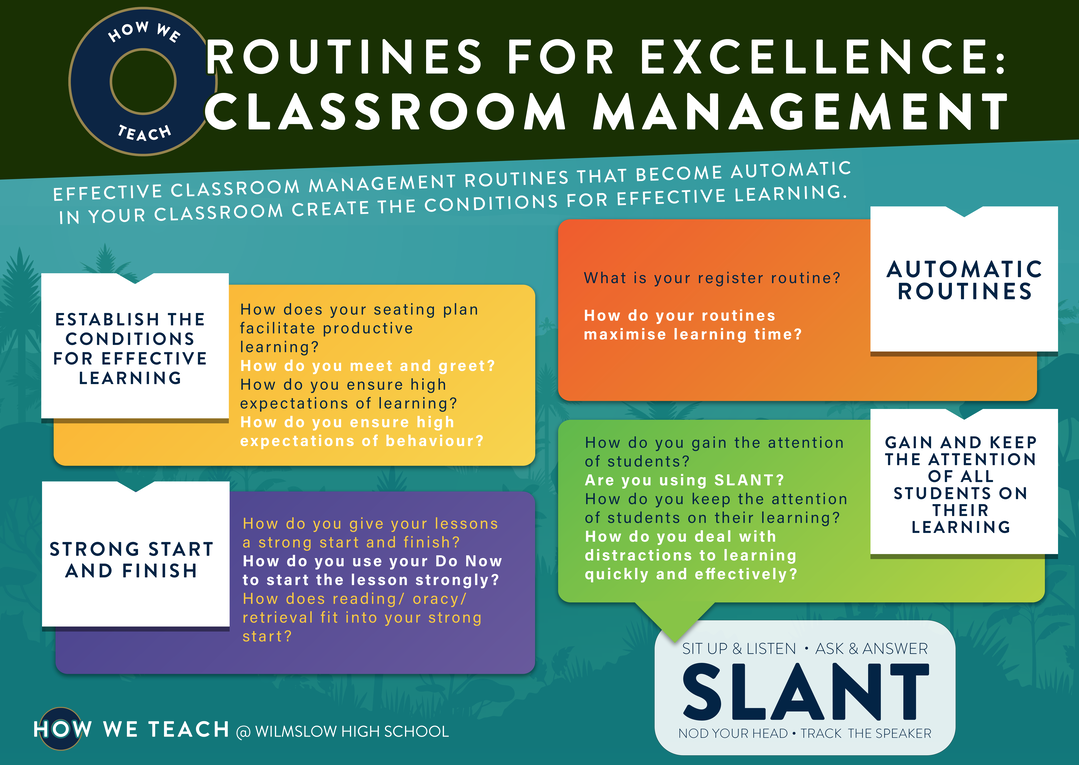 HOW WE TEACH

ROUTINES FOR EXCELLENCE: CLASSROOM MANAGEMENT

EFFECTIVE CLASSROOM MANAGEMENT ROUTINES THAT BECOME AUTOMATIC IN YOUR CLASSROOM CREATE THE CONDITIONS FOR EFFECTIVE LEARNING.

ESTABLISH THE CONDITIONS FOR EFFECTIVE LEARNING

How does your seating plan facilitate productive learning?
How do you meet and greet?
How do you ensure high expectations of learning?
How do you ensure high expectations of behaviour?

STRONG START AND FINISH

How do you give your lessons a strong start and finish?
How do you use your Do Now to start the lesson strongly?
How does reading/ oracy/ retrieval fit into your strong start?

What is your register routine?

How do your routines maximise learning time?

AUTOMATIC ROUTINES

How do you gain the attention of students?
Are you using SLANT?
How do you keep the attention of students on their learning?
How do you deal with distractions to learning quickly and effectively?

GAIN AND KEEP THE ATTENTION OF ALL STUDENTS ON THEIR LEARNING

SIT UP & LISTEN • ASK & ANSWER
SLANT
NOD YOUR HEAD • TRACK THE SPEAKER

HOW WE TEACH @ WILMSLOW HIGH SCHOOL